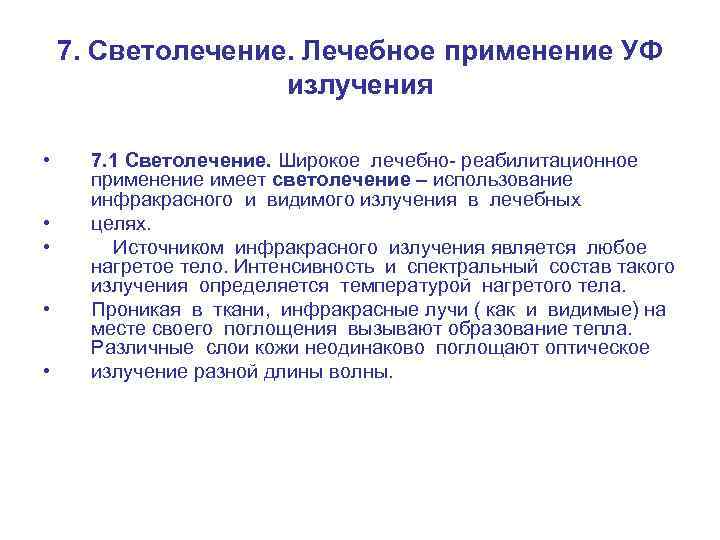 7. Светолечение. Лечебное применение УФ излучения

• 7.1 Светолечение. Широкое лечебно- реабилитационное применение имеет светолечение – использование инфракрасного и видимого излучения в лечебных

• целях.

• Источником инфракрасного излучения является любое нагретое тело. Интенсивность и спектральный состав такого излучения определяется температурой нагретого тела.

• Проникая в ткани, инфракрасные лучи ( как и видимые) на месте своего поглощения вызывают образование тепла. Различные слои кожи неодинаково поглощают оптическое

• излучение разной длины волны.